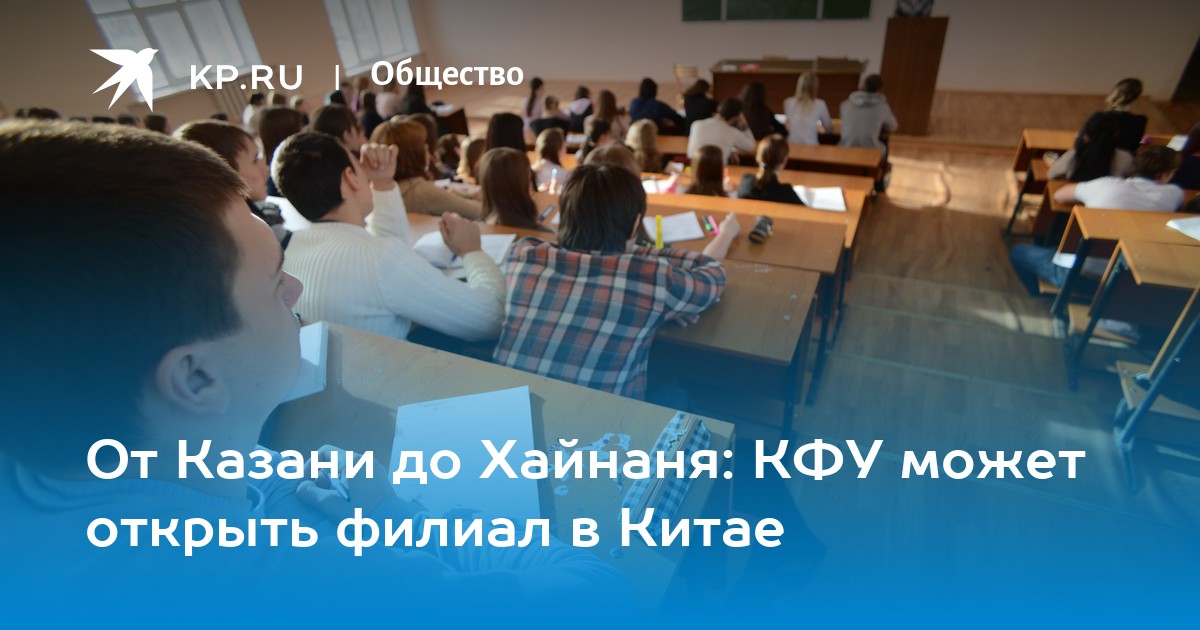 KP.RU | Общество

От Казани до Хайнаня: КФУ может открыть филиал в Китае